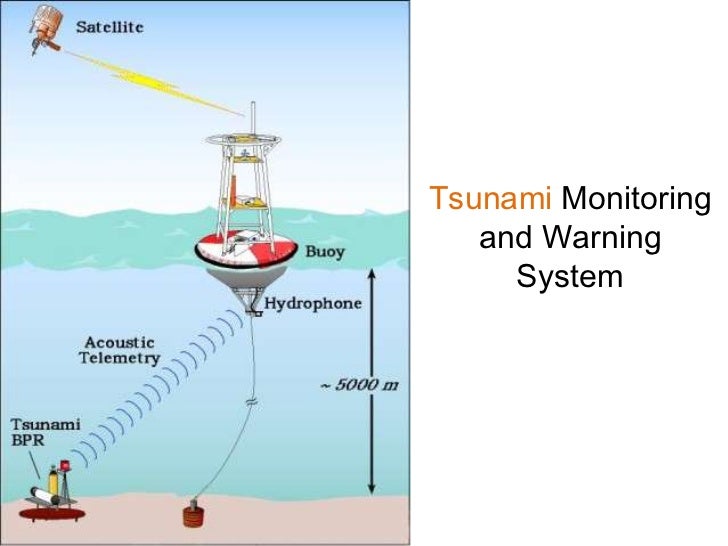 Satellite

Buoy

Hydrophone

Acoustic Telemetry

~ 5000 m

Tsunami BPR

Tsunami Monitoring and Warning System